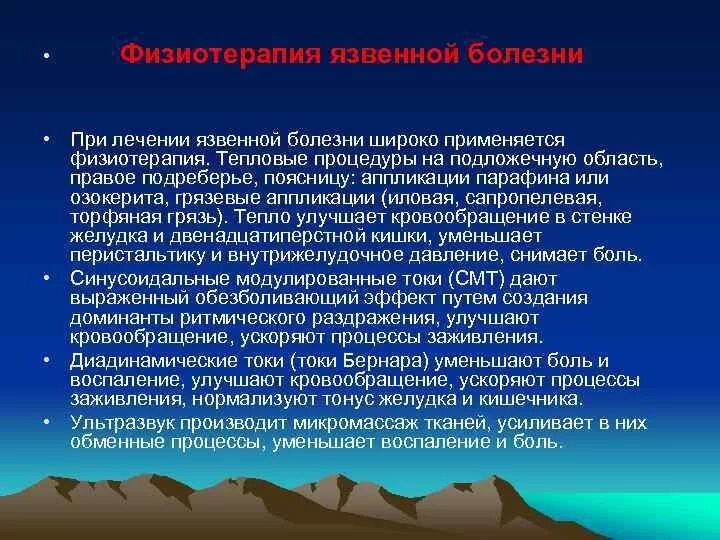 • Физиотерапия язвенной болезни

• При лечении язвенной болезни широко применяется физиотерапия. Тепловые процедуры на подложечную область, правое подреберье, поясницу: аппликации парафина или озокерита, грязевые аппликации (иловая, сапропелевая, торфяная грязь). Тепло улучшает кровообращение в стенке желудка и двенадцатиперстной кишки, уменьшает перистальтику и внутрижелудочное давление, снимает боль.
• Синусоидальные модулированные токи (СМТ) дают выраженный обезболивающий эффект путем создания доминанты ритмического раздражения, улучшают кровообращение, ускоряют процессы заживления.
• Диадинамические токи (токи Бернара) уменьшают боль и воспаление, улучшают кровообращение, ускоряют процессы заживления, нормализуют тонус желудка и кишечника.
• Ультразвук производит микромассаж тканей, усиливает в них обменные процессы, уменьшает воспаление и боль.